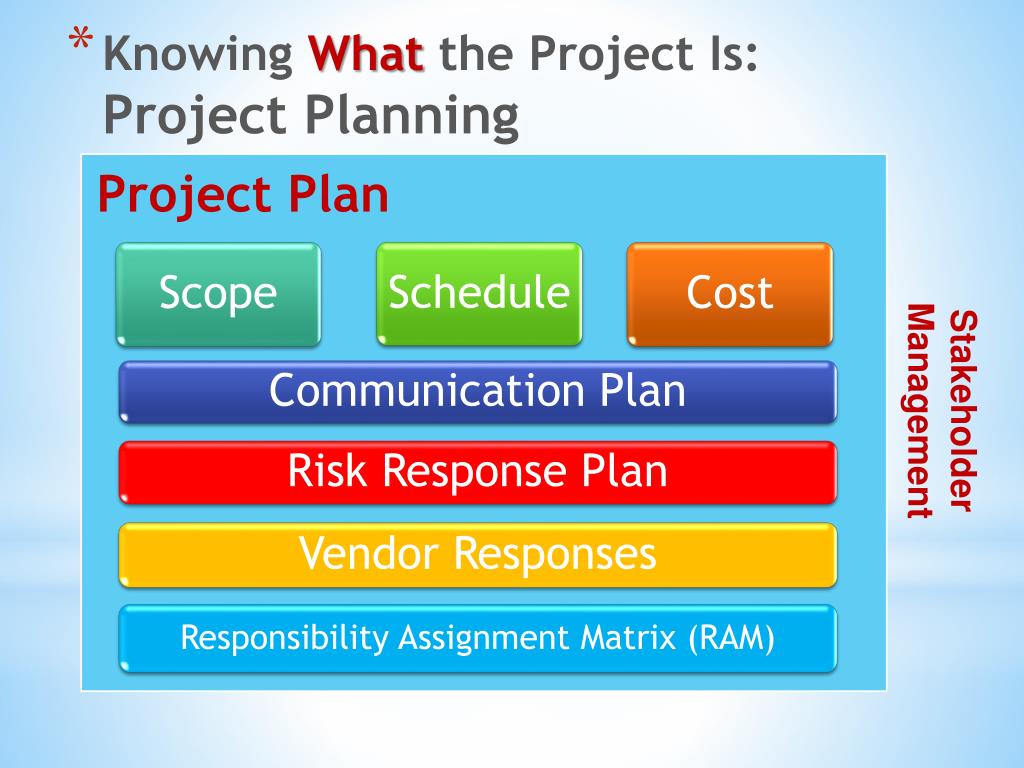 * Knowing What the Project Is: Project Planning

Project Plan

Scope

Schedule

Cost

Communication Plan

Risk Response Plan

Vendor Responses

Responsibility Assignment Matrix (RAM)

Stakeholder Management